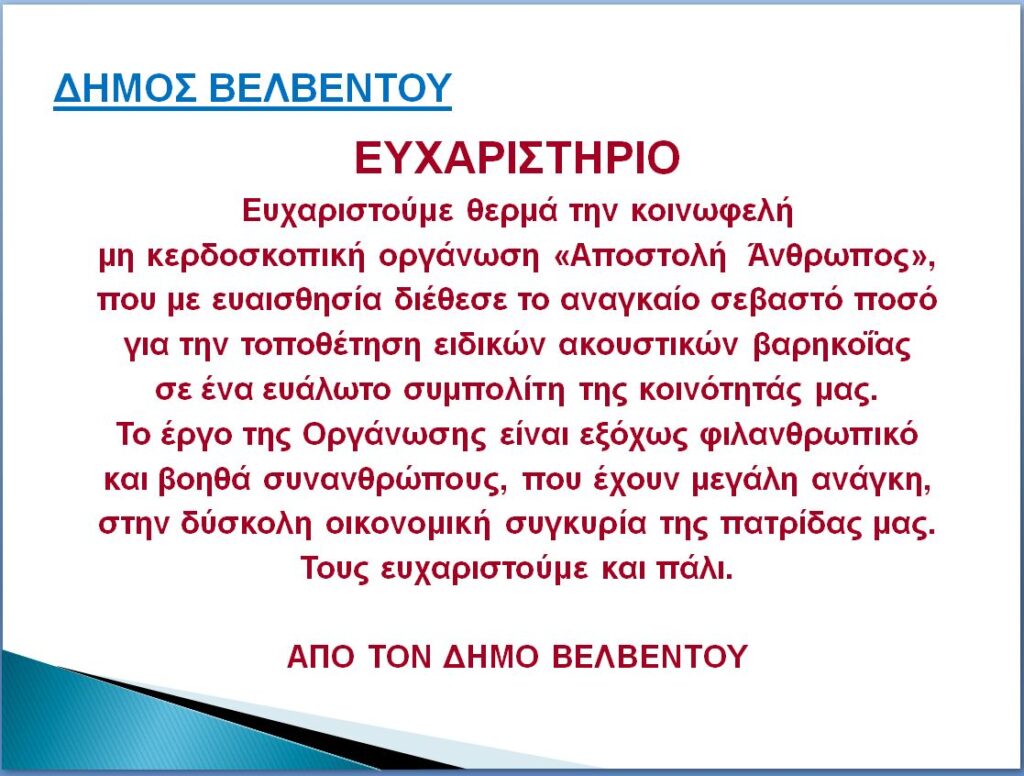 ΔΗΜΟΣ ΒΕΛΒΕΝΤΟΥ

ΕΥΧΑΡΙΣΤΗΡΙΟ

Ευχαριστούμε θερμά την κοινωφελή μη κερδοσκοπική οργάνωση «Αποστολή Άνθρωπος», που με ευαισθησία διέθεσε το αναγκαίο σεβαστό ποσό για την τοποθέτηση ειδικών ακουστικών βαρηκοΐας σε ένα ευάλωτο συμπολίτη της κοινότητάς μας. Το έργο της Οργάνωσης είναι εξόχως φιλανθρωπικό και βοηθά συνανθρώπους, που έχουν μεγάλη ανάγκη, στην δύσκολη οικονομική συγκυρία της πατρίδας μας. Τους ευχαριστούμε και πάλι.

ΑΠΟ ΤΟΝ ΔΗΜΟ ΒΕΛΒΕΝΤΟΥ